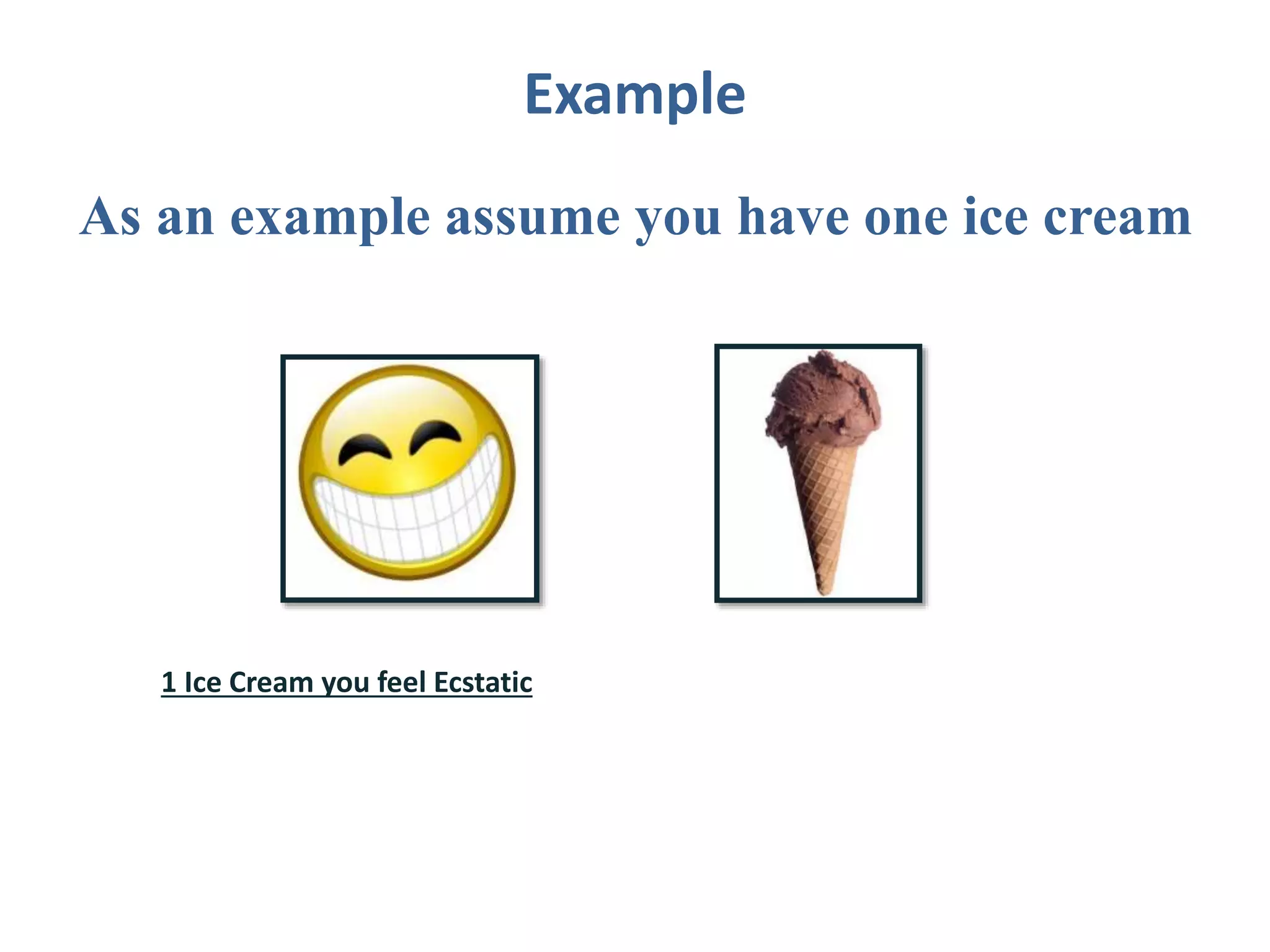 Example

As an example assume you have one ice cream

1 Ice Cream you feel Ecstatic